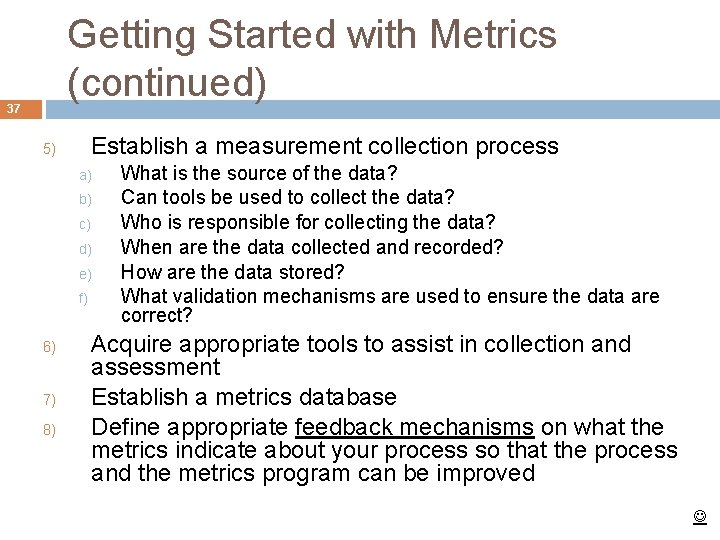 Getting Started with Metrics (continued)

37

5) Establish a measurement collection process
a) What is the source of the data?
b) Can tools be used to collect the data?
c) Who is responsible for collecting the data?
d) When are the data collected and recorded?
e) How are the data stored?
f) What validation mechanisms are used to ensure the data are correct?

6) Acquire appropriate tools to assist in collection and assessment

7) Establish a metrics database

8) Define appropriate feedback mechanisms on what the metrics indicate about your process so that the process and the metrics program can be improved

☺